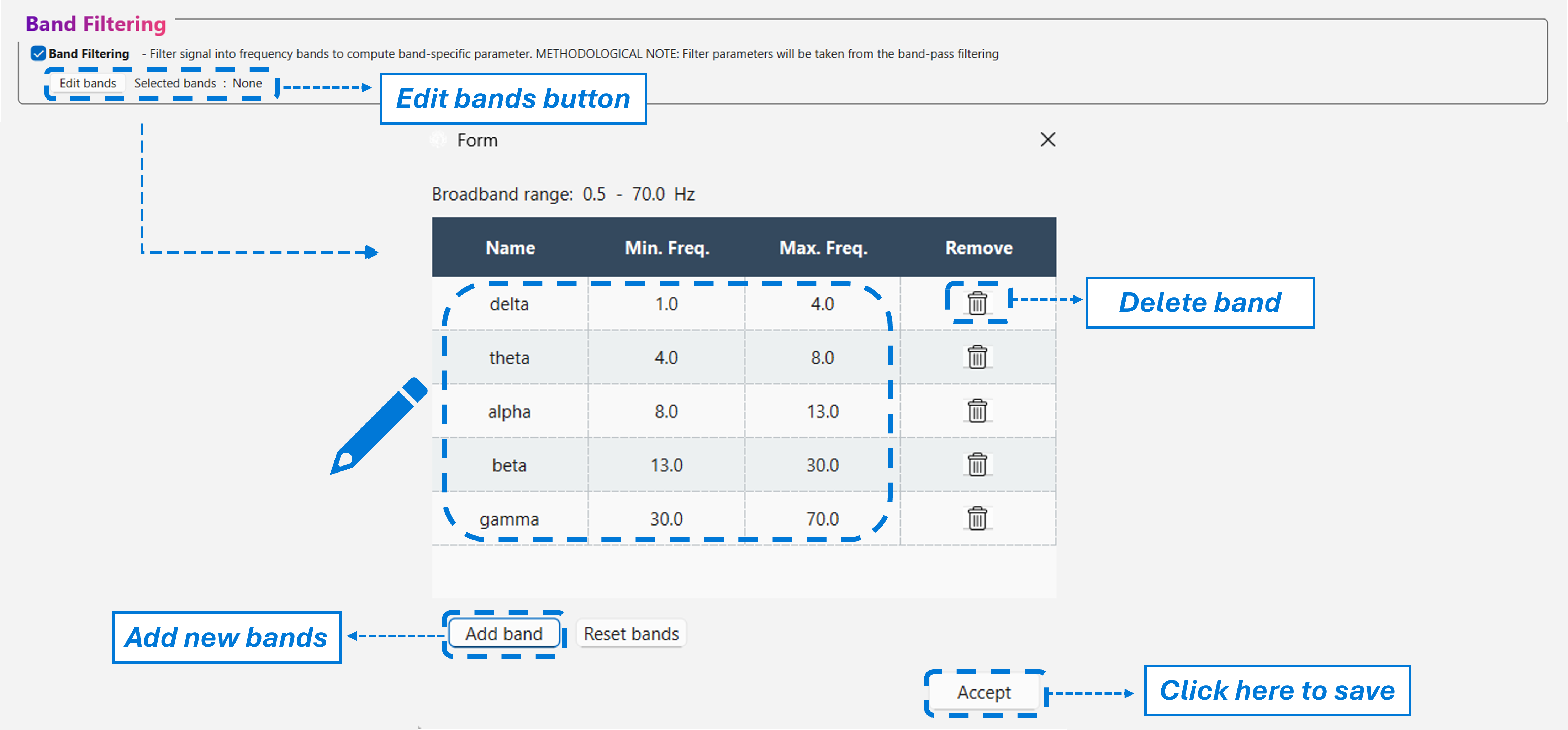 Band Filtering

Band Filtering - Filter signal into frequency bands to compute band-specific parameter. METHODOLOGICAL NOTE: Filter parameters will be taken from the band-pass filtering

Edit bands Selected bands : None

Edit bands button

Form

Broadband range: 0.5 - 70.0 Hz

| Name | Min. Freq. | Max. Freq. | Remove |
|---|---|---|---|
| delta | 1.0 | 4.0 | |
| theta | 4.0 | 8.0 | |
| alpha | 8.0 | 13.0 | |
| beta | 13.0 | 30.0 | |
| gamma | 30.0 | 70.0 | |

Delete band

Add new bands

Add band

Reset bands

Accept

Click here to save